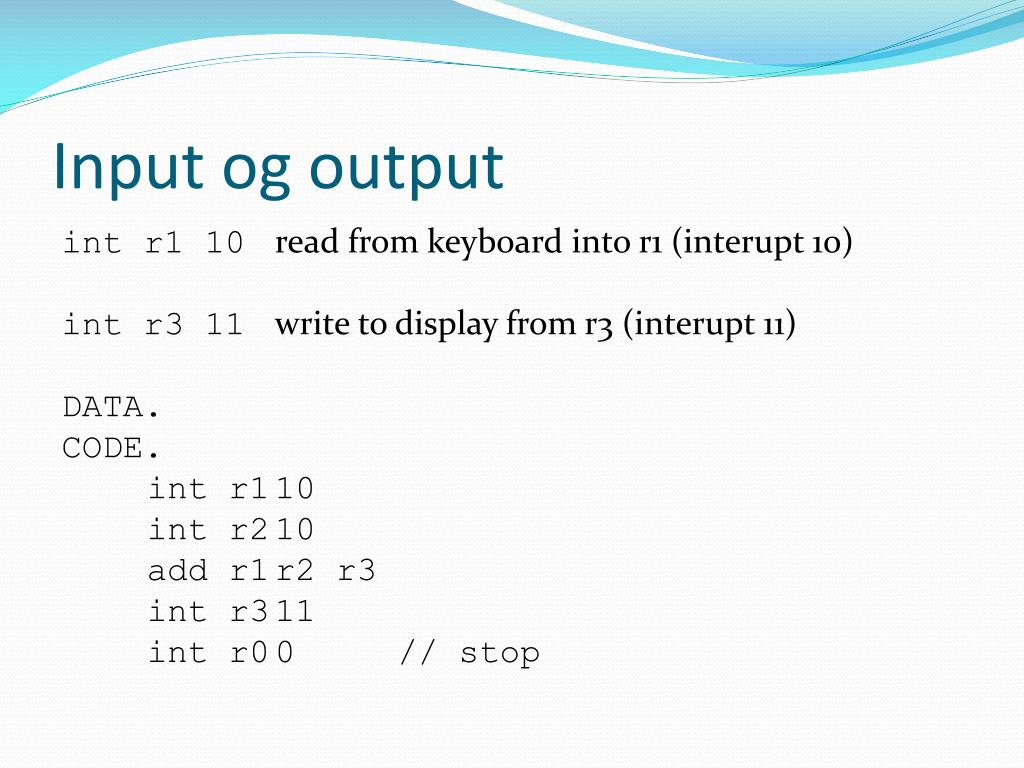 Input og output

int r1 10 read from keyboard into r1 (interupt 10)

int r3 11 write to display from r3 (interupt 11)

DATA.
CODE.
int r1 10
int r2 10
add r1 r2 r3
int r3 11
int r0 0 // stop